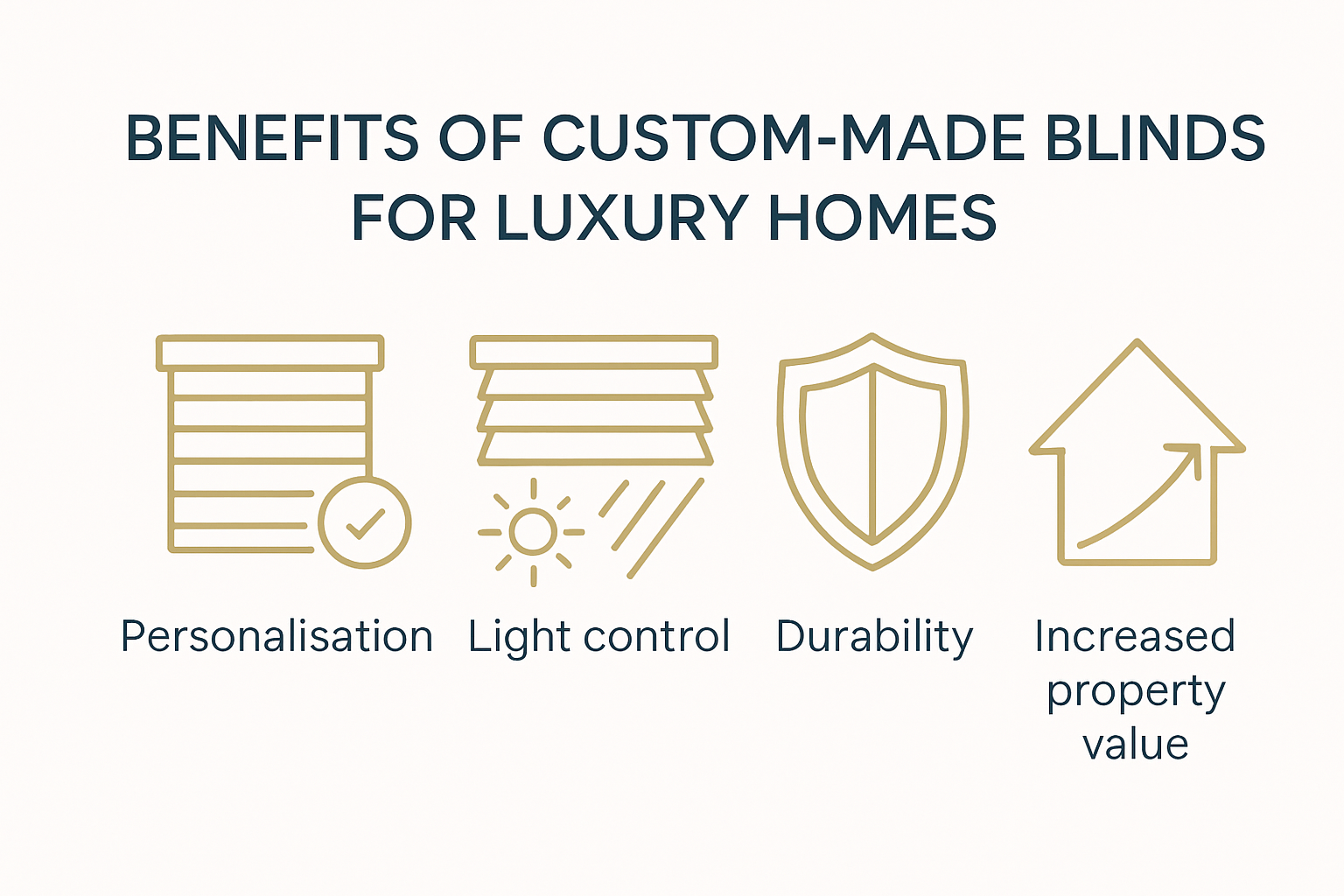 BENEFITS OF CUSTOM-MADE BLINDS FOR LUXURY HOMES

Personalisation

Light control

Durability

Increased property value